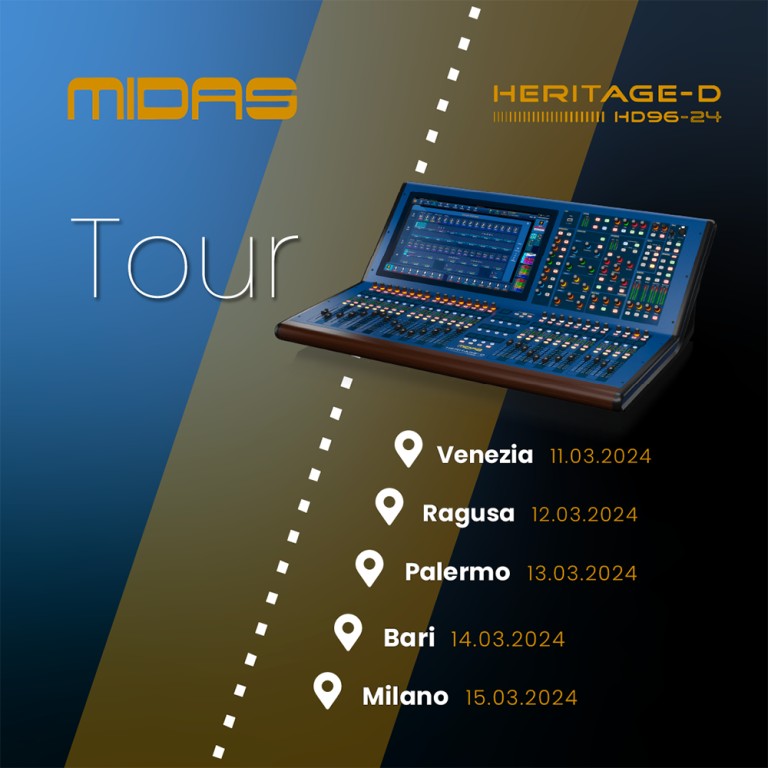 MIDAS

HERITAGE-D
HD96-24

Tour

Venezia 11.03.2024

Ragusa 12.03.2024

Palermo 13.03.2024

Bari 14.03.2024

Milano 15.03.2024